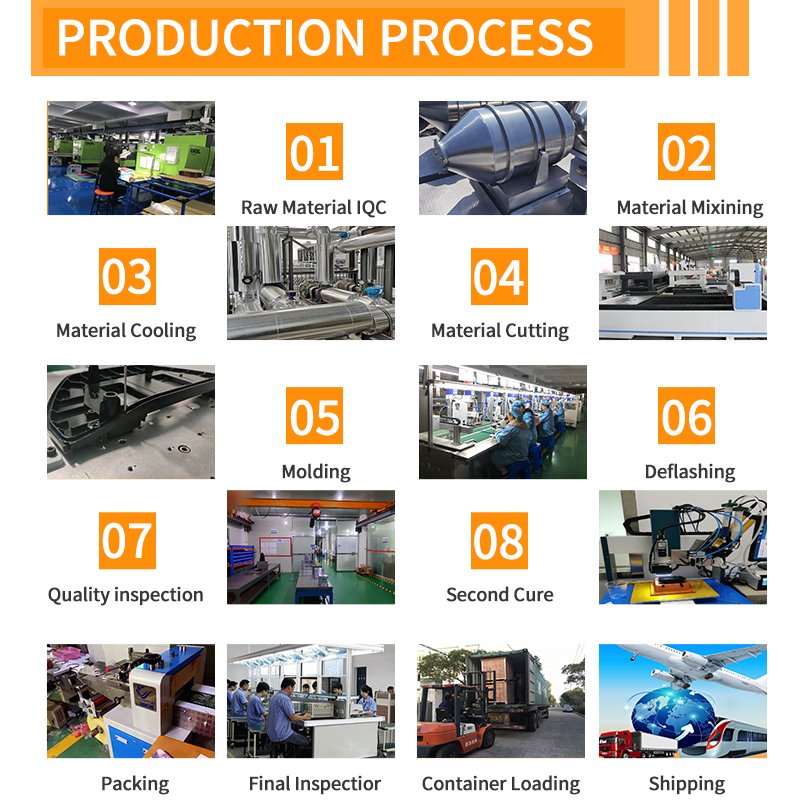 PRODUCTION PROCESS

01
Raw Material IQC

02
Material Mixining

03
Material Cooling

04
Material Cutting

05
Molding

06
Deflashing

07
Quality inspection

08
Second Cure

Packing

Final Inspectior

Container Loading

Shipping